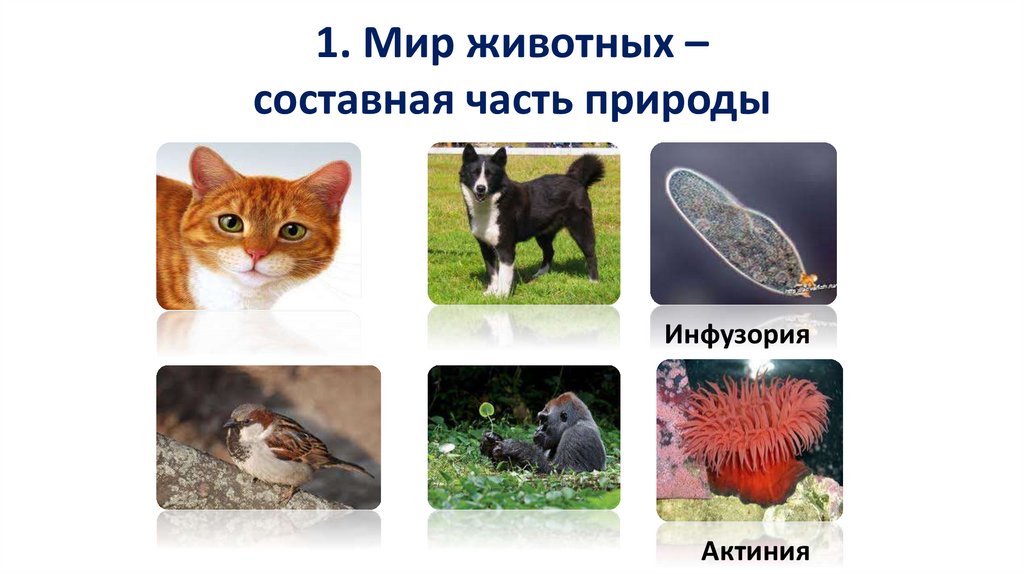 1. Мир животных –
составная часть природы

Инфузория

Актиния